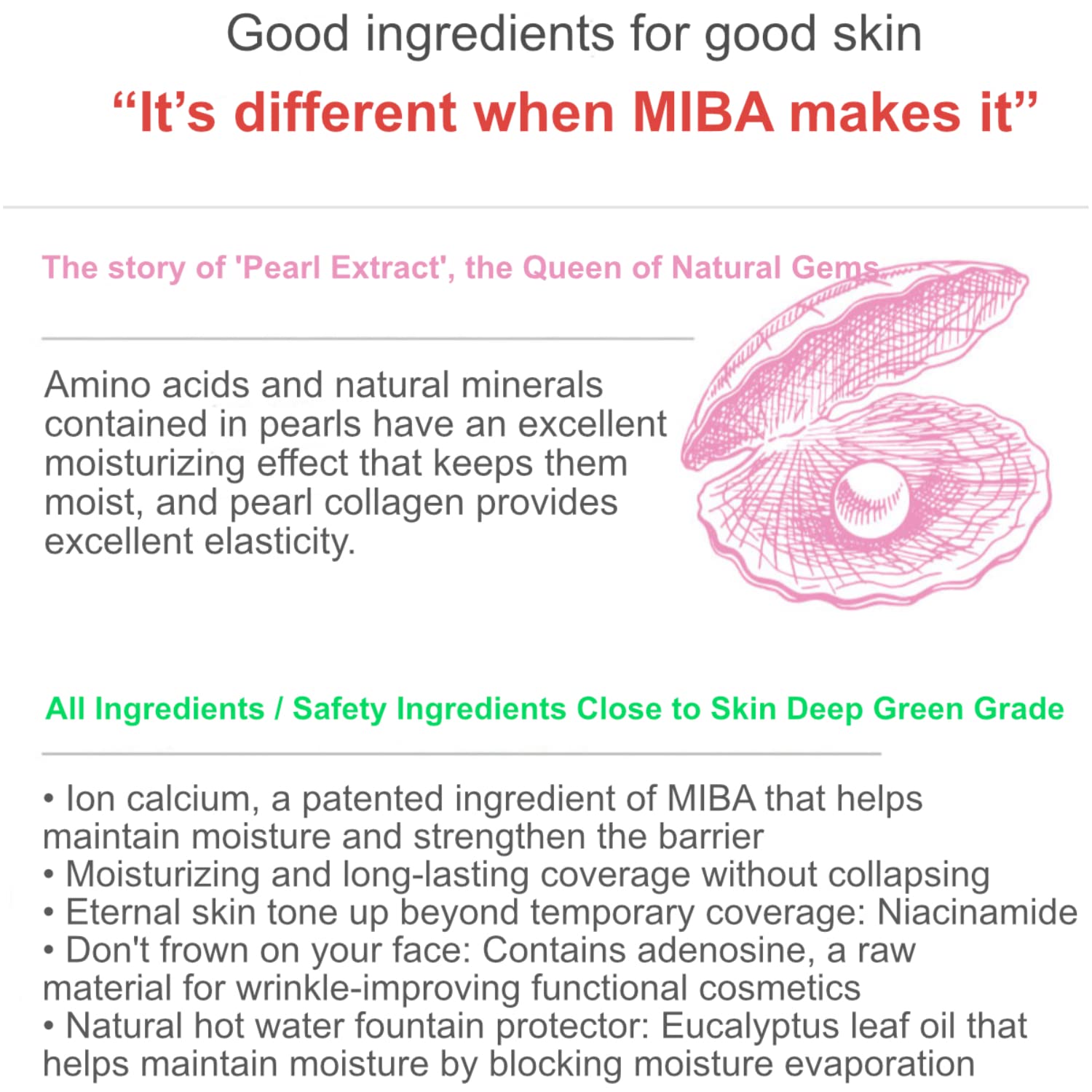 Good ingredients for good skin

“It’s different when MIBA makes it”

The story of 'Pearl Extract', the Queen of Natural Gems

Amino acids and natural minerals contained in pearls have an excellent moisturizing effect that keeps them moist, and pearl collagen provides excellent elasticity.

All Ingredients / Safety Ingredients Close to Skin Deep Green Grade

• Ion calcium, a patented ingredient of MIBA that helps maintain moisture and strengthen the barrier
• Moisturizing and long-lasting coverage without collapsing
• Eternal skin tone up beyond temporary coverage: Niacinamide
• Don't frown on your face: Contains adenosine, a raw material for wrinkle-improving functional cosmetics
• Natural hot water fountain protector: Eucalyptus leaf oil that helps maintain moisture by blocking moisture evaporation